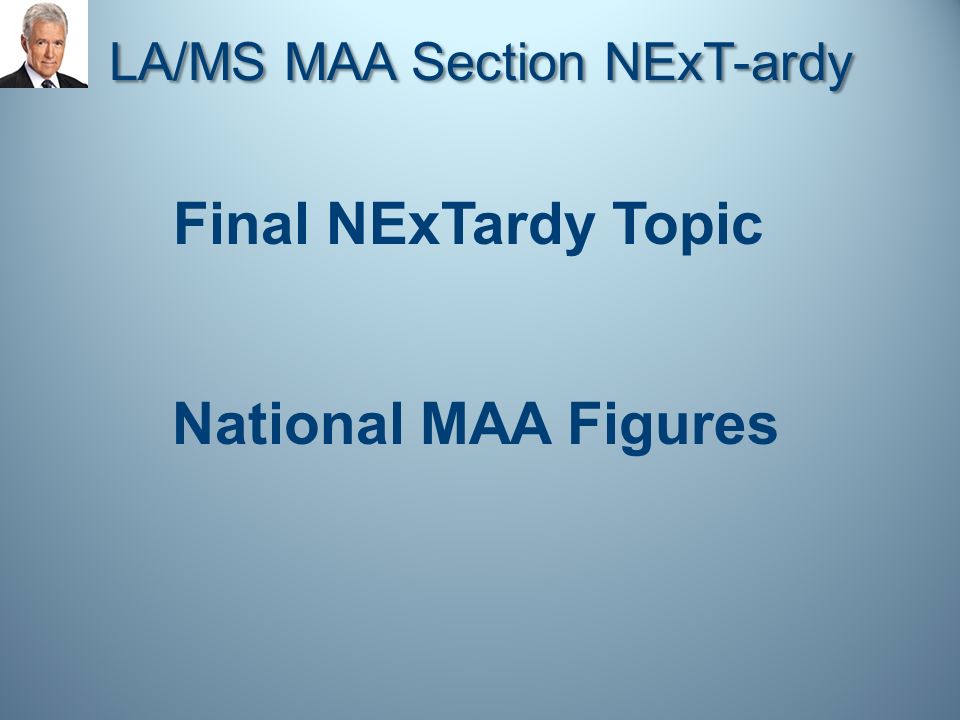 LA/MS MAA Section NExT-ardy

Final NExTardy Topic

National MAA Figures